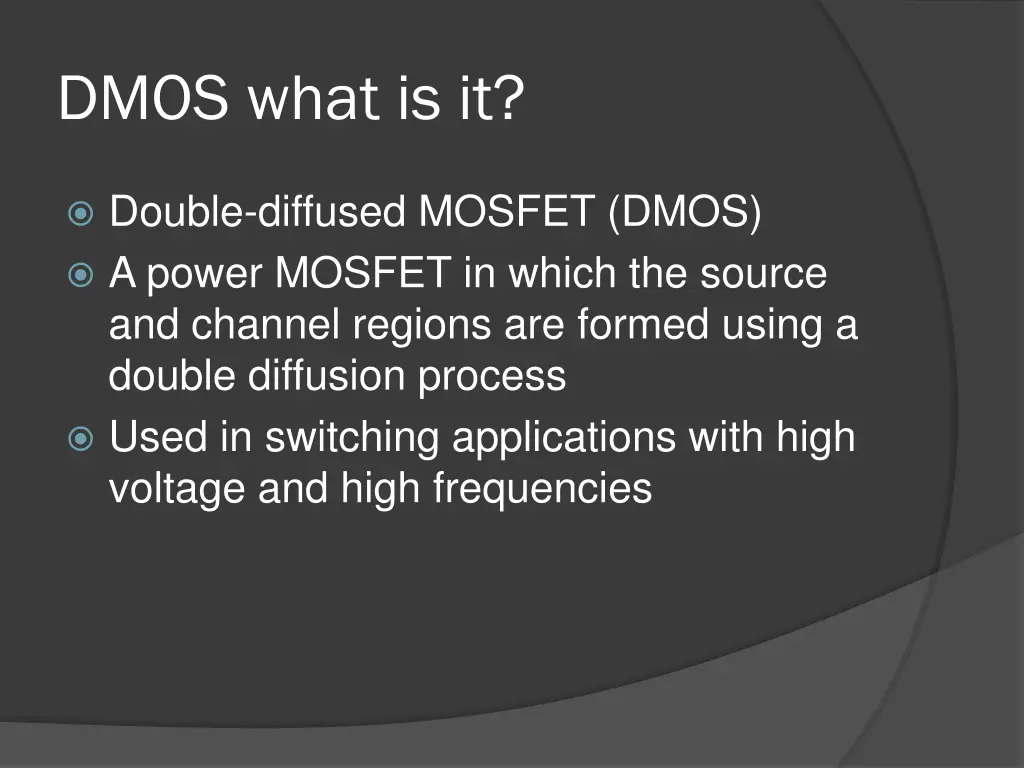 DMOS what is it?

Double-diffused MOSFET (DMOS)

A power MOSFET in which the source and channel regions are formed using a double diffusion process

Used in switching applications with high voltage and high frequencies